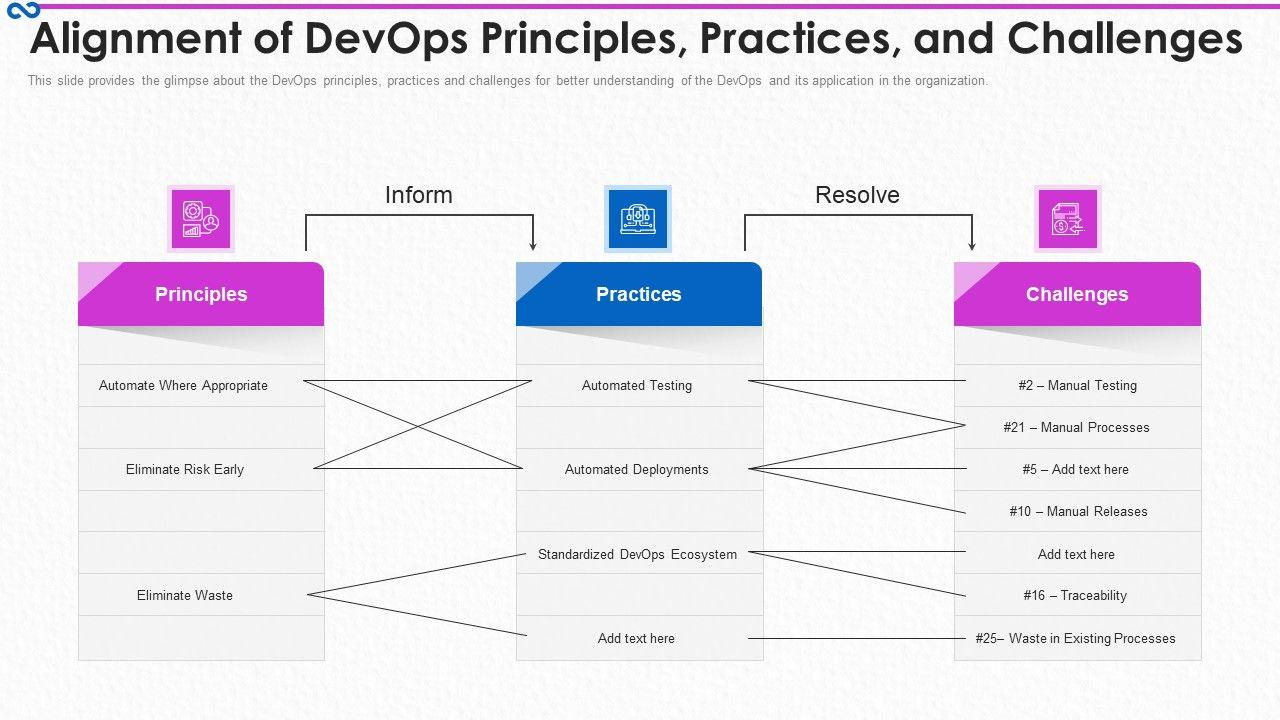 Alignment of DevOps Principles, Practices, and Challenges

This slide provides the glimpse about the DevOps principles, practices and challenges for better understanding of the DevOps and its application in the organization.

Inform

Resolve

Principles

Automate Where Appropriate

Eliminate Risk Early

Eliminate Waste

Practices

Automated Testing

Automated Deployments

Standardized DevOps Ecosystem

Add text here

Challenges

#2 – Manual Testing

#21 – Manual Processes

#5 – Add text here

#10 – Manual Releases

Add text here

#16 – Traceability

#25– Waste in Existing Processes